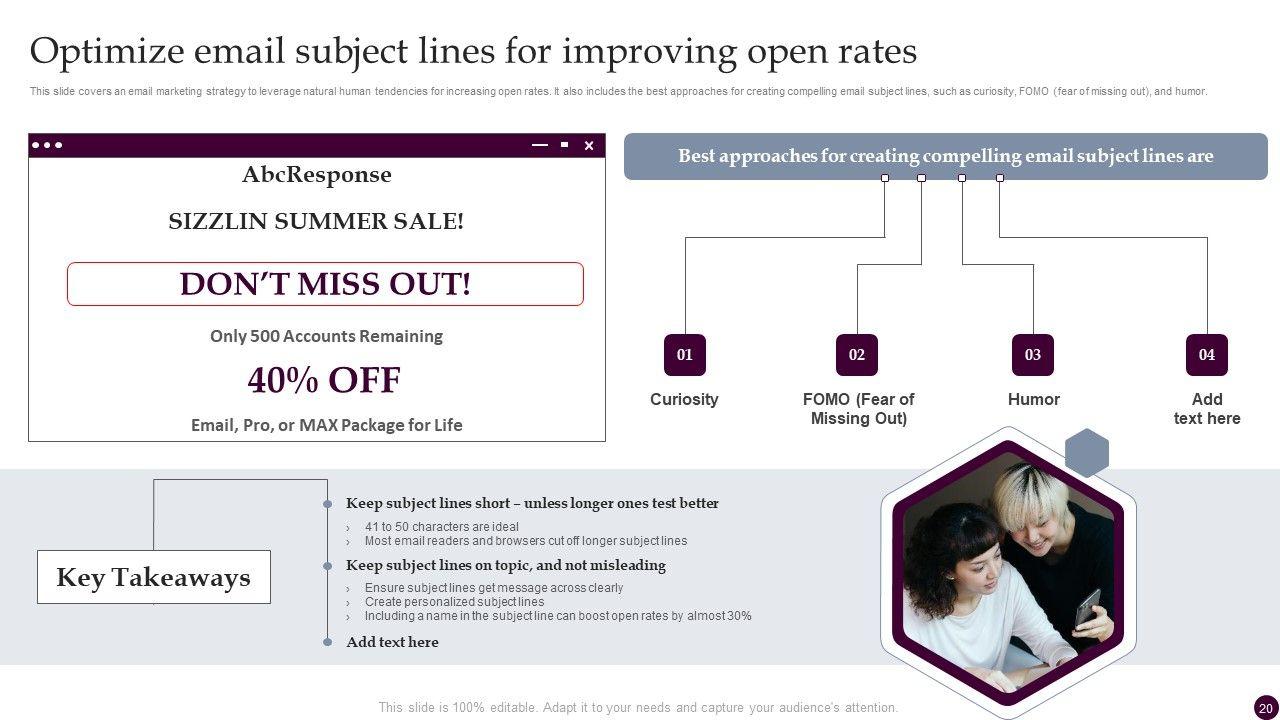 Optimize email subject lines for improving open rates

This slide covers an email marketing strategy to leverage natural human tendencies for increasing open rates. It also includes the best approaches for creating compelling email subject lines, such as curiosity, FOMO (fear of missing out), and humor.

AbcResponse

SIZZLIN SUMMER SALE!

DON'T MISS OUT!

Only 500 Accounts Remaining

40% OFF

Email, Pro, or MAX Package for Life

Best approaches for creating compelling email subject lines are

01
Curiosity

02
FOMO (Fear of Missing Out)

03
Humor

04
Add text here

Key Takeaways

Keep subject lines short – unless longer ones test better
› 41 to 50 characters are ideal
› Most email readers and browsers cut off longer subject lines

Keep subject lines on topic, and not misleading
› Ensure subject lines get message across clearly
› Create personalized subject lines
› Including a name in the subject line can boost open rates by almost 30%

Add text here

This slide is 100% editable. Adapt it to your needs and capture your audience's attention.

20